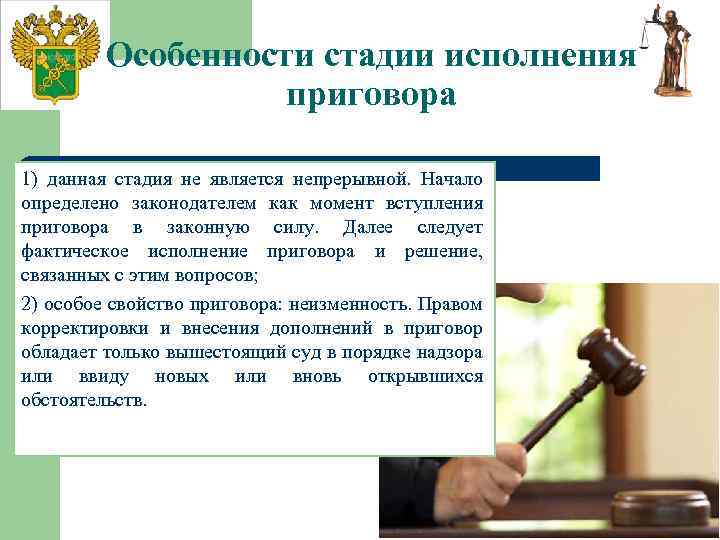 Особенности стадии исполнения приговора

1) данная стадия не является непрерывной. Начало определено законодателем как момент вступления приговора в законную силу. Далее следует фактическое исполнение приговора и решение, связанных с этим вопросов;

2) особое свойство приговора: неизменность. Правом корректировки и внесения дополнений в приговор обладает только вышестоящий суд в порядке надзора или ввиду новых или вновь открывшихся обстоятельств.